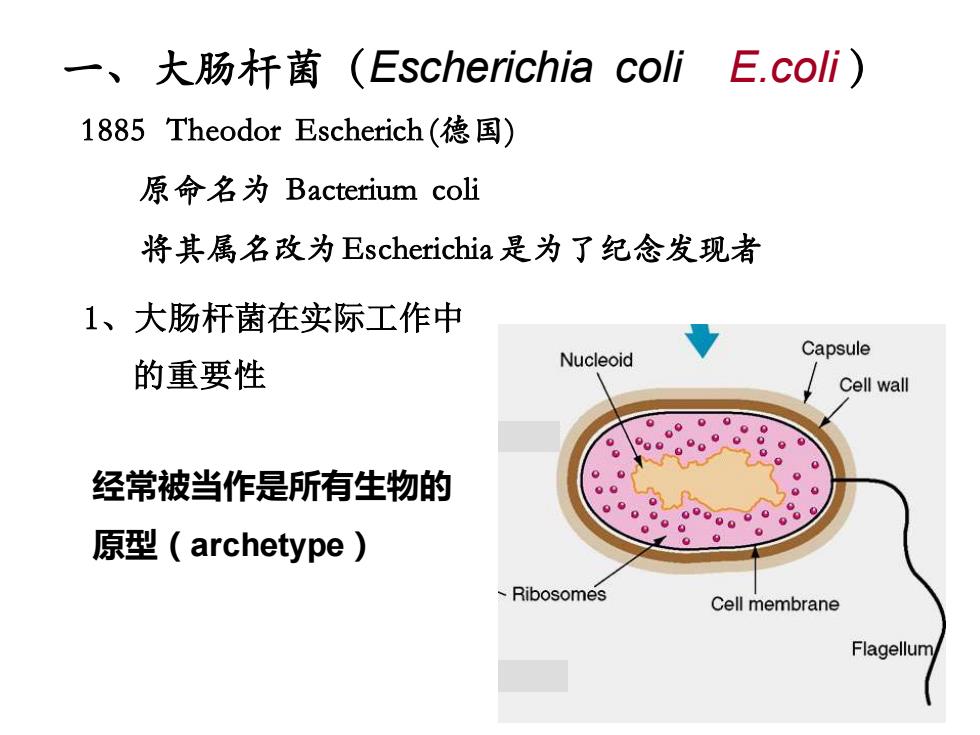 一、大肠杆菌（Escherichia coli E.coli）

1885 Theodor Escherich (德国)

原命名为 Bacterium coli

将其属名改为 Escherichia 是为了纪念发现者

1、大肠杆菌在实际工作中的重要性

经常被当作是所有生物的原型（archetype）

Nucleoid

Capsule

Cell wall

Ribosomes

Cell membrane

Flagellum